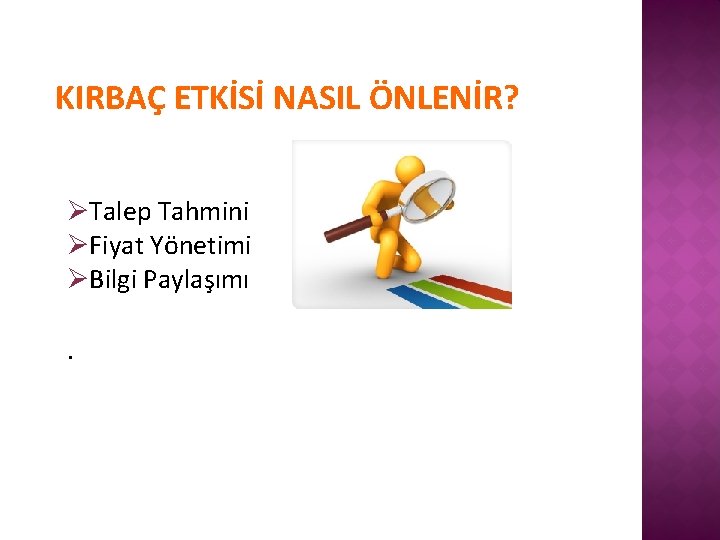 KIRBAÇ ETKİSİ NASIL ÖNLENİR?

➢Talep Tahmini
➢Fiyat Yönetimi
➢Bilgi Paylaşımı

.